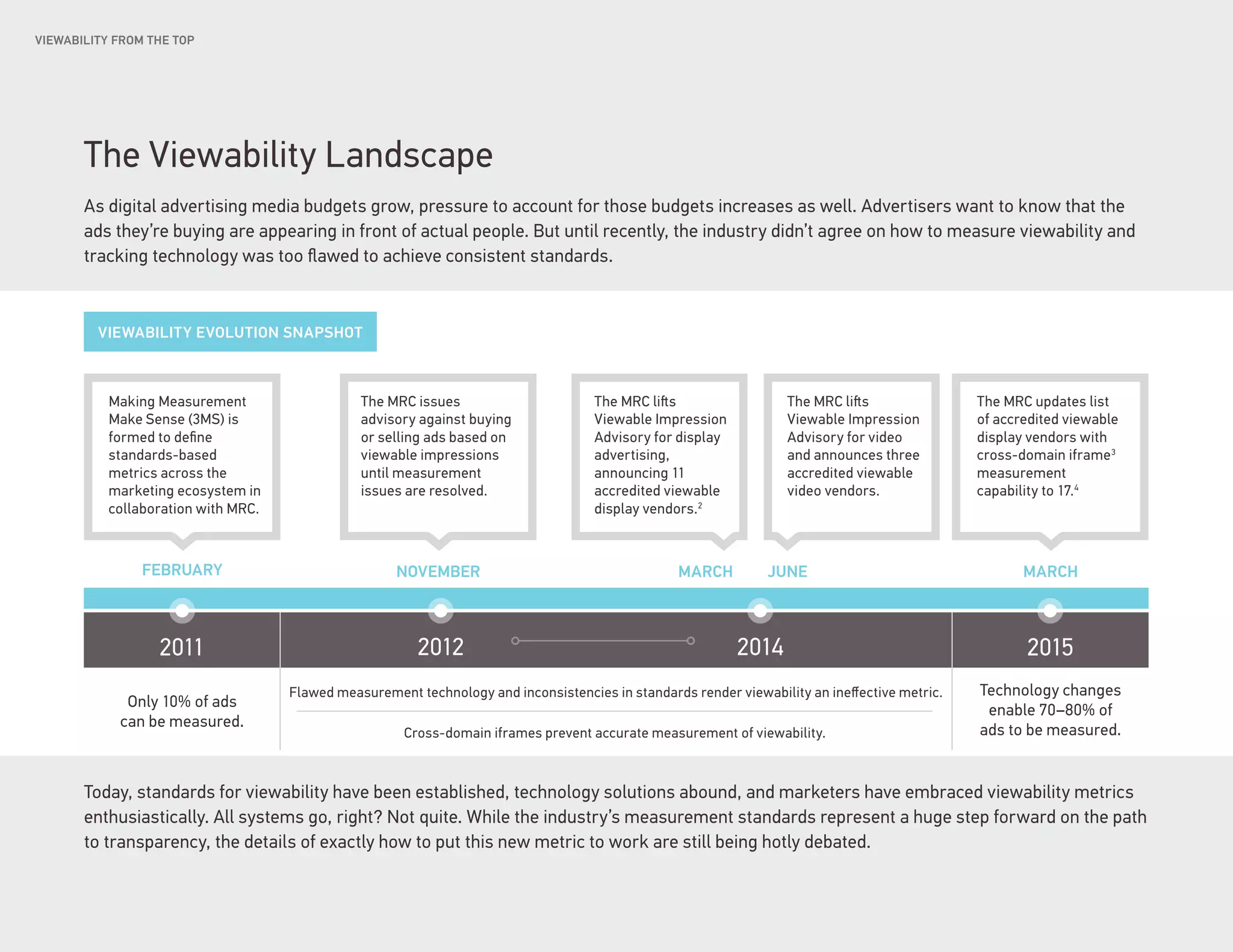 VIEWABILITY FROM THE TOP

The Viewability Landscape

As digital advertising media budgets grow, pressure to account for those budgets increases as well. Advertisers want to know that the ads they're buying are appearing in front of actual people. But until recently, the industry didn't agree on how to measure viewability and tracking technology was too flawed to achieve consistent standards.

VIEWABILITY EVOLUTION SNAPSHOT

Making Measurement Make Sense (3MS) is formed to define standards-based metrics across the marketing ecosystem in collaboration with MRC.

The MRC issues advisory against buying or selling ads based on viewable impressions until measurement issues are resolved.

The MRC lifts Viewable Impression Advisory for display advertising, announcing 11 accredited viewable display vendors.$^2$

The MRC lifts Viewable Impression Advisory for video and announces three accredited viewable video vendors.

The MRC updates list of accredited viewable display vendors with cross-domain iframe$^3$ measurement capability to 17.$^4$

FEBRUARY

NOVEMBER

MARCH

JUNE

MARCH

2011

2012

2014

2015

Only 10% of ads can be measured.

Flawed measurement technology and inconsistencies in standards render viewability an ineffective metric.

Cross-domain iframes prevent accurate measurement of viewability.

Technology changes enable 70–80% of ads to be measured.

Today, standards for viewability have been established, technology solutions abound, and marketers have embraced viewability metrics enthusiastically. All systems go, right? Not quite. While the industry's measurement standards represent a huge step forward on the path to transparency, the details of exactly how to put this new metric to work are still being hotly debated.